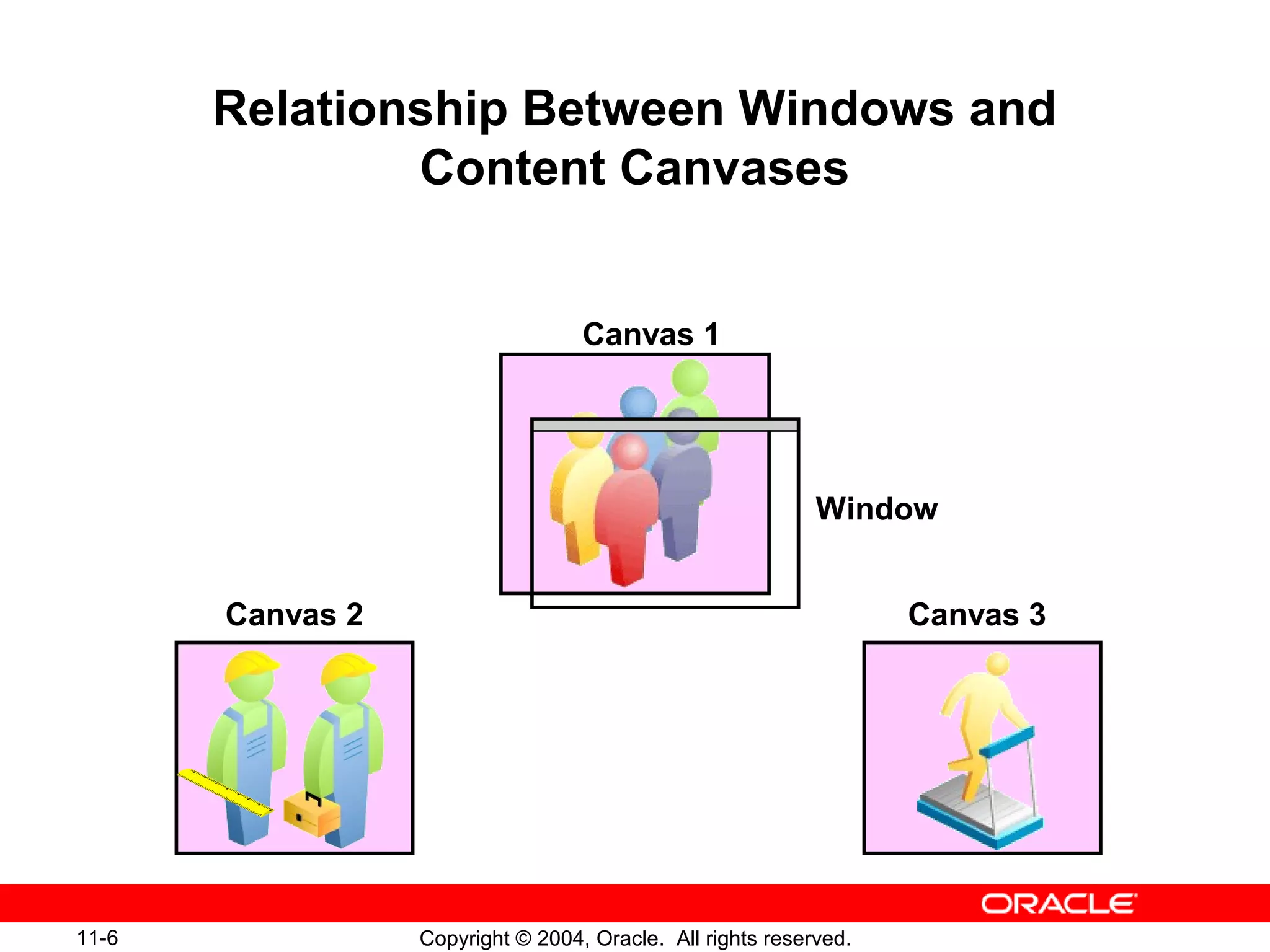 Relationship Between Windows and Content Canvases

Canvas 1

Window

Canvas 2

Canvas 3

ORACLE

11-6

Copyright © 2004, Oracle. All rights reserved.